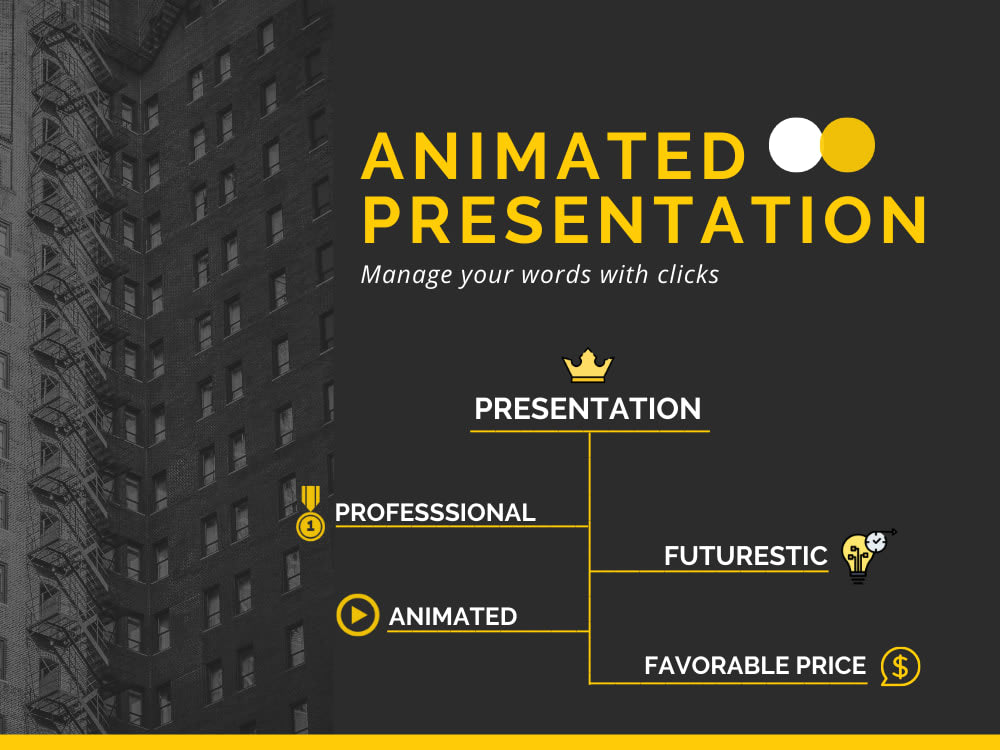 ANIMATED PRESENTATION

Manage your words with clicks

PRESENTATION

PROFESSSIONAL

FUTURESTIC

ANIMATED

FAVORABLE PRICE